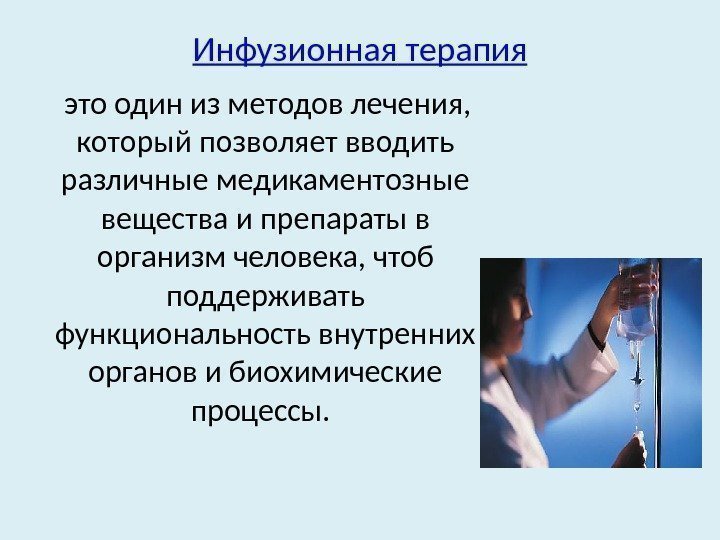 Инфузионная терапия

это один из методов лечения, который позволяет вводить различные медикаментозные вещества и препараты в организм человека, чтоб поддерживать функциональность внутренних органов и биохимические процессы.